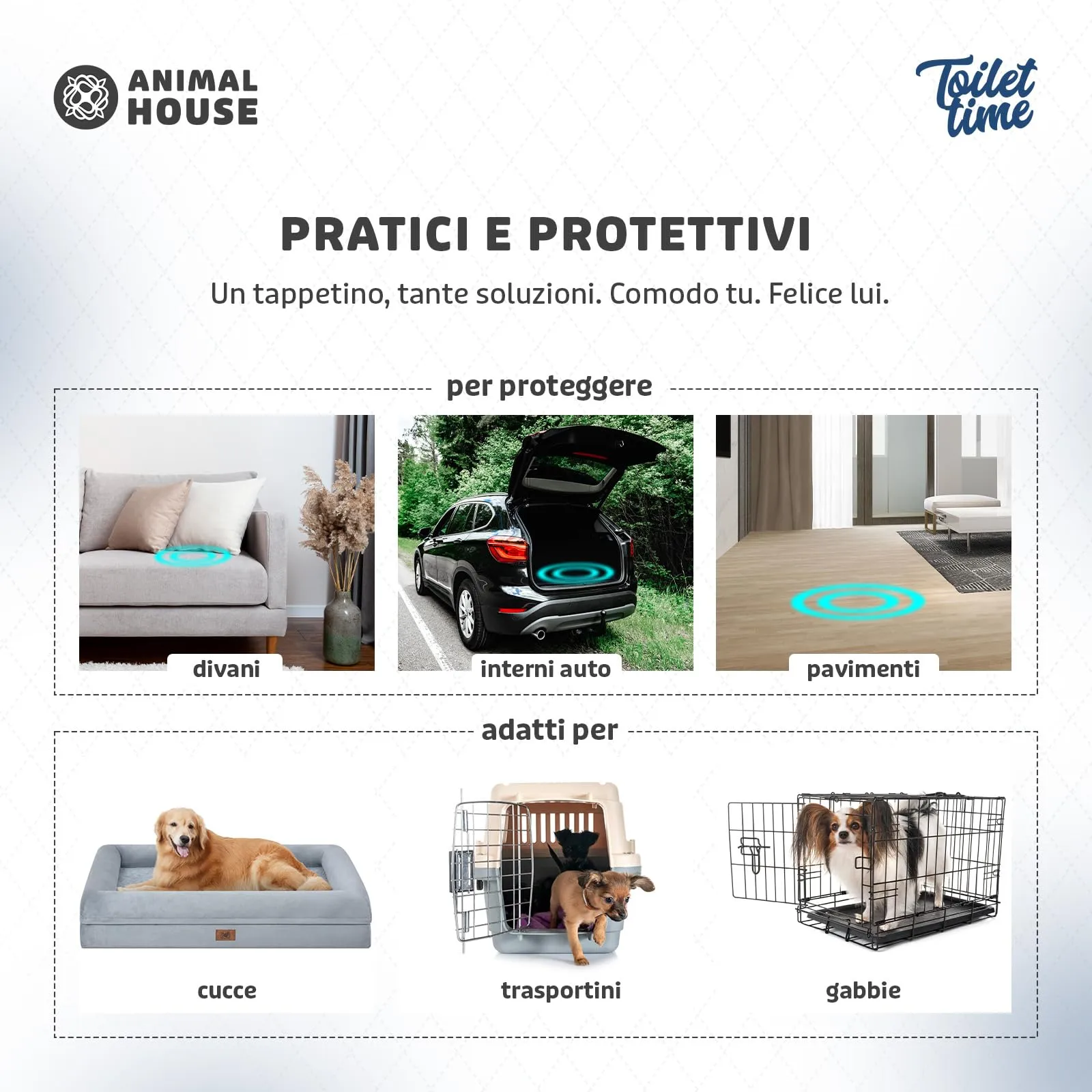 ANIMAL
HOUSE

Toilet
time

PRATICI E PROTETTIVI

Un tappetino, tante soluzioni. Comodo tu. Felice lui.

per proteggere

divani

interni auto

pavimenti

adatti per

cucce

trasportini

gabbie